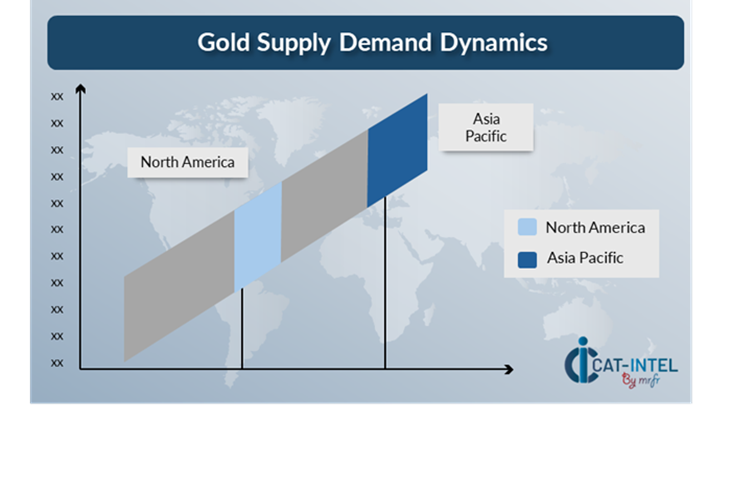 Gold Supply Demand Dynamics

xx
xx
xx
xx
xx
xx
xx
xx
xx
xx
xx

North America

Asia Pacific

North America
Asia Pacific

CAT-INTEL
By mrfr